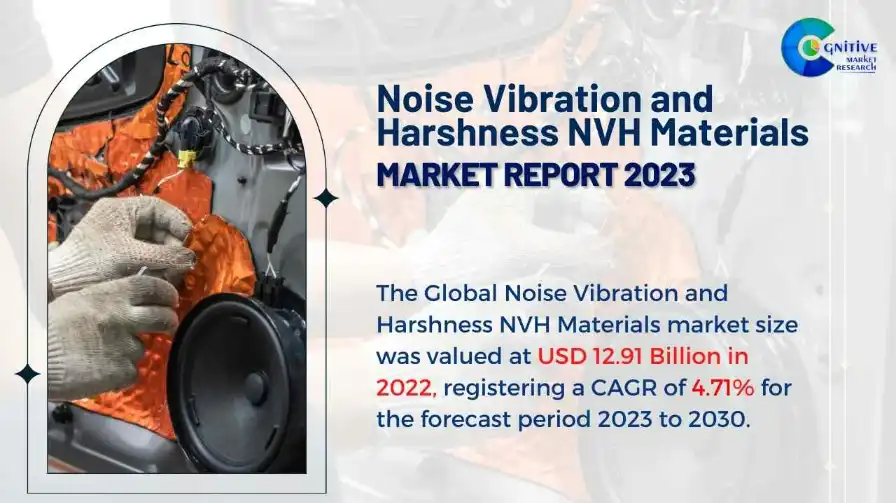 COGNITIVE MARKET RESEARCH

Noise Vibration and Harshness NVH Materials
MARKET REPORT 2023

The Global Noise Vibration and Harshness NVH Materials market size was valued at USD 12.91 Billion in 2022, registering a CAGR of 4.71% for the forecast period 2023 to 2030.